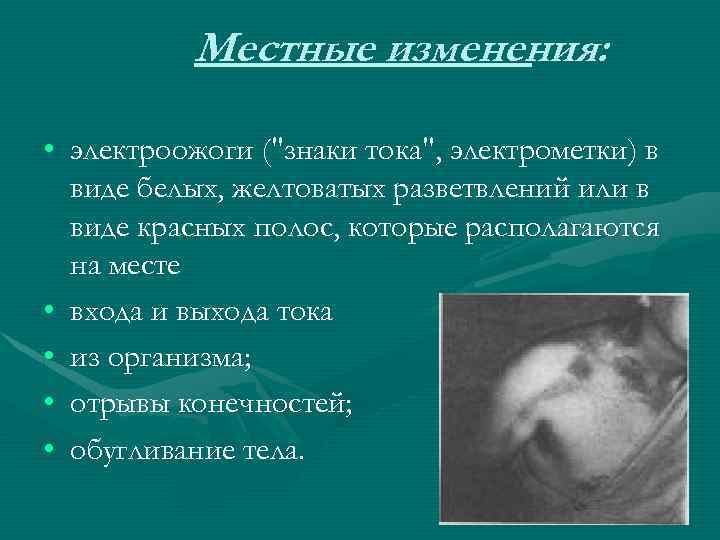 Местные изменения:

• электроожоги ("знаки тока", электрометки) в виде белых, желтоватых разветвлений или в виде красных полос, которые располагаются на месте
• входа и выхода тока
• из организма;
• отрывы конечностей;
• обугливание тела.